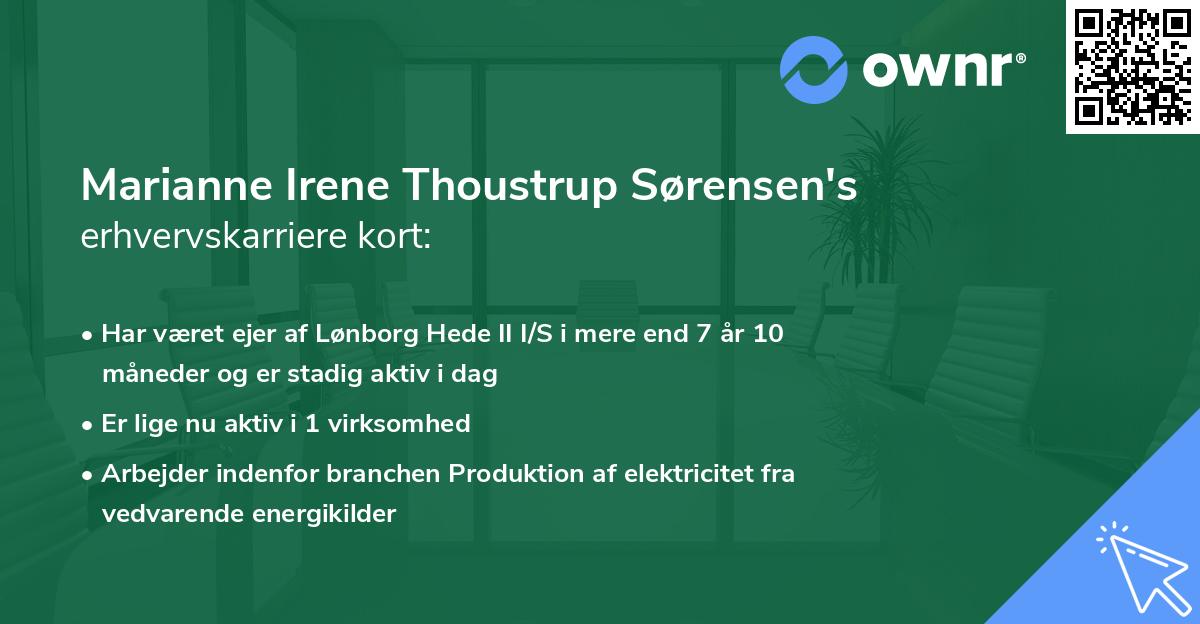 ownr®

Marianne Irene Thoustrup Sørensen's erhvervskarriere kort:

• Har været ejer af Lønborg Hede II I/S i mere end 7 år 10 måneder og er stadig aktiv i dag
• Er lige nu aktiv i 1 virksomhed
• Arbejder indenfor branchen Produktion af elektricitet fra vedvarende energikilder